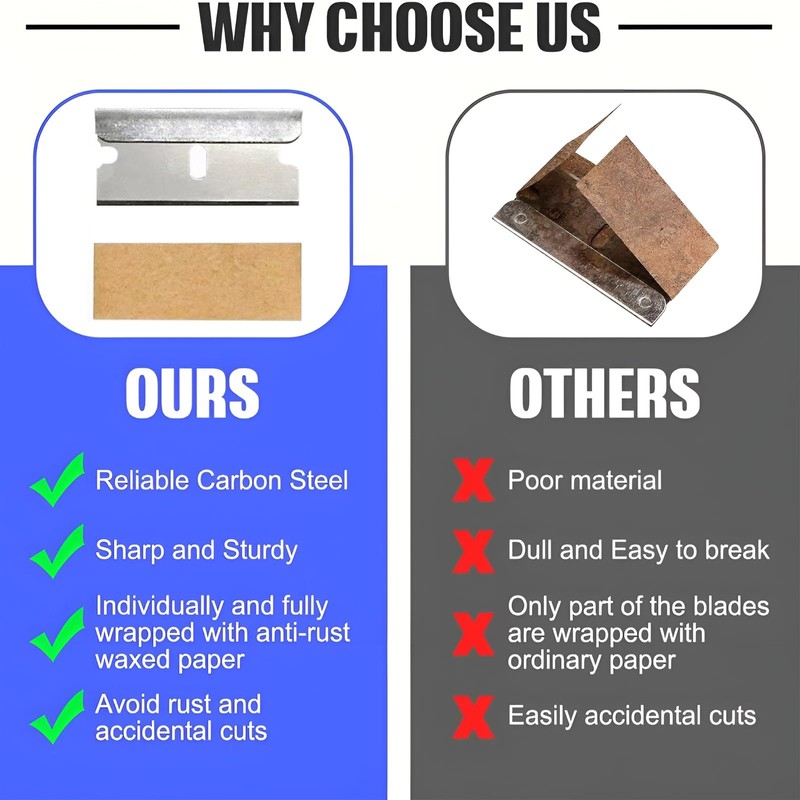 WHY CHOOSE US

OURS

Reliable Carbon Steel

Sharp and Sturdy

Individually and fully wrapped with anti-rust waxed paper

Avoid rust and accidental cuts

OTHERS

Poor material

Dull and Easy to break

Only part of the blades are wrapped with ordinary paper

Easily accidental cuts